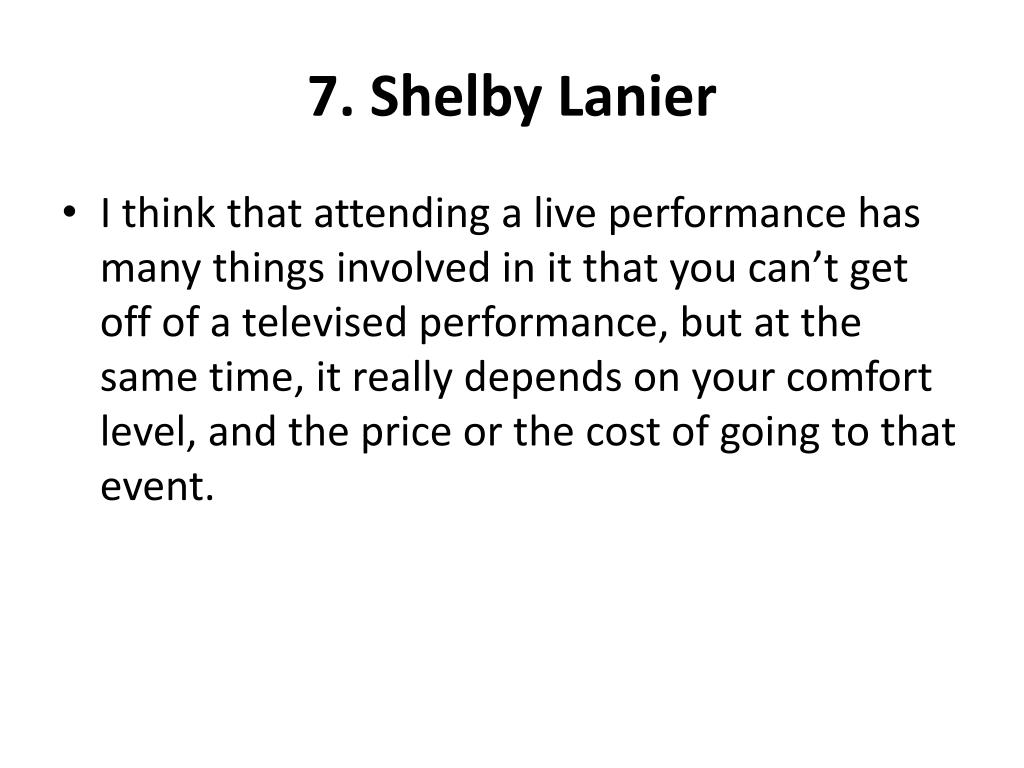 7. Shelby Lanier

• I think that attending a live performance has many things involved in it that you can’t get off of a televised performance, but at the same time, it really depends on your comfort level, and the price or the cost of going to that event.